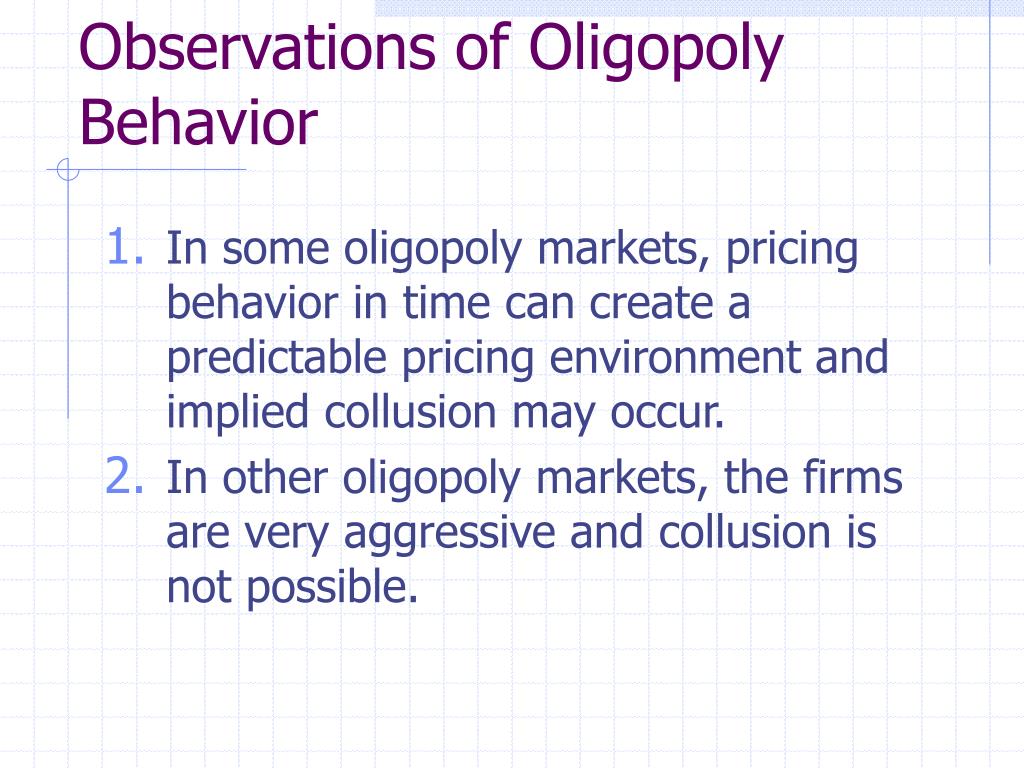 Observations of Oligopoly Behavior

1. In some oligopoly markets, pricing behavior in time can create a predictable pricing environment and implied collusion may occur.
2. In other oligopoly markets, the firms are very aggressive and collusion is not possible.